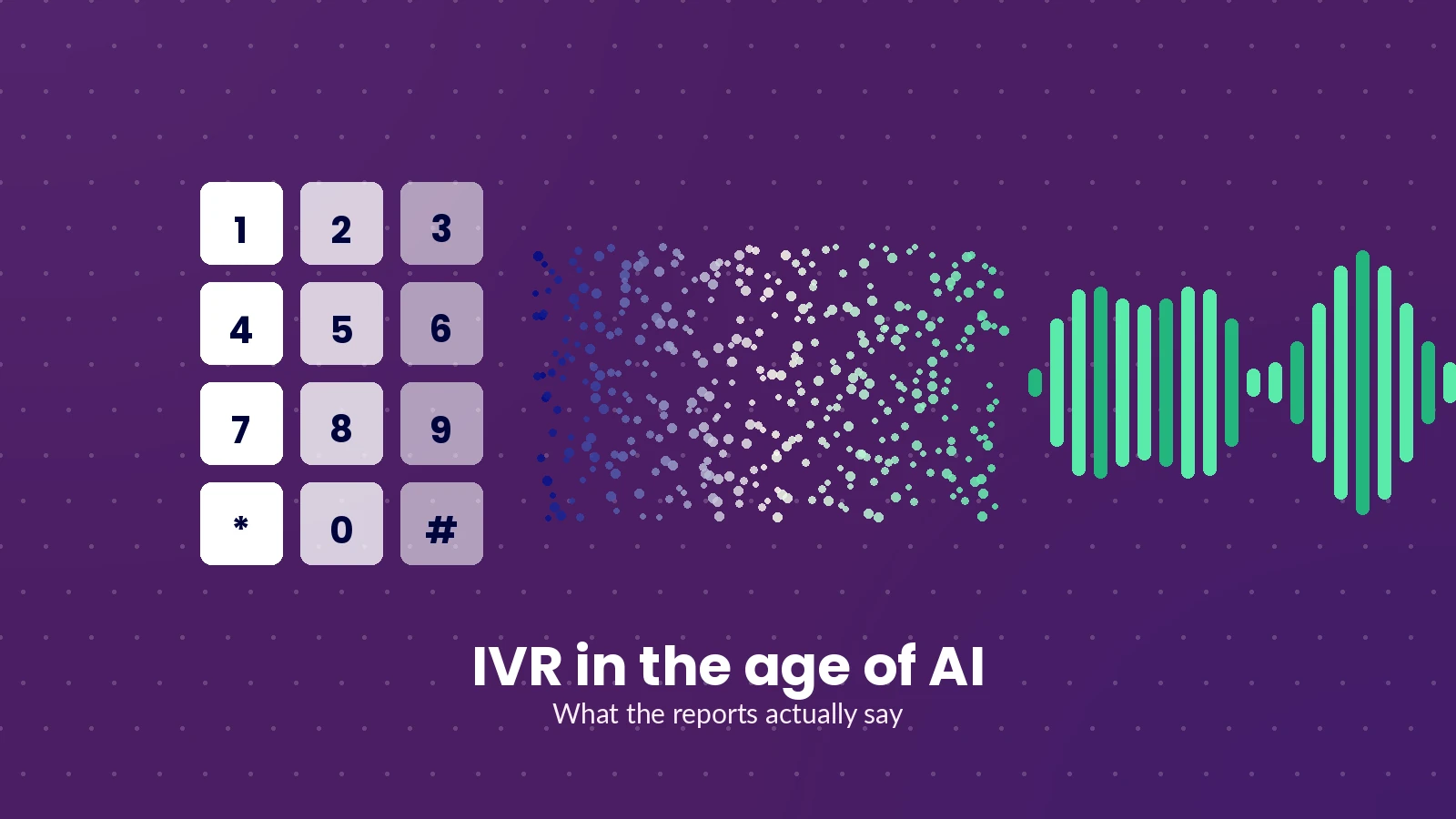 1 2 3
4 5 6
7 8 9
* 0 #

IVR in the age of AI
What the reports actually say